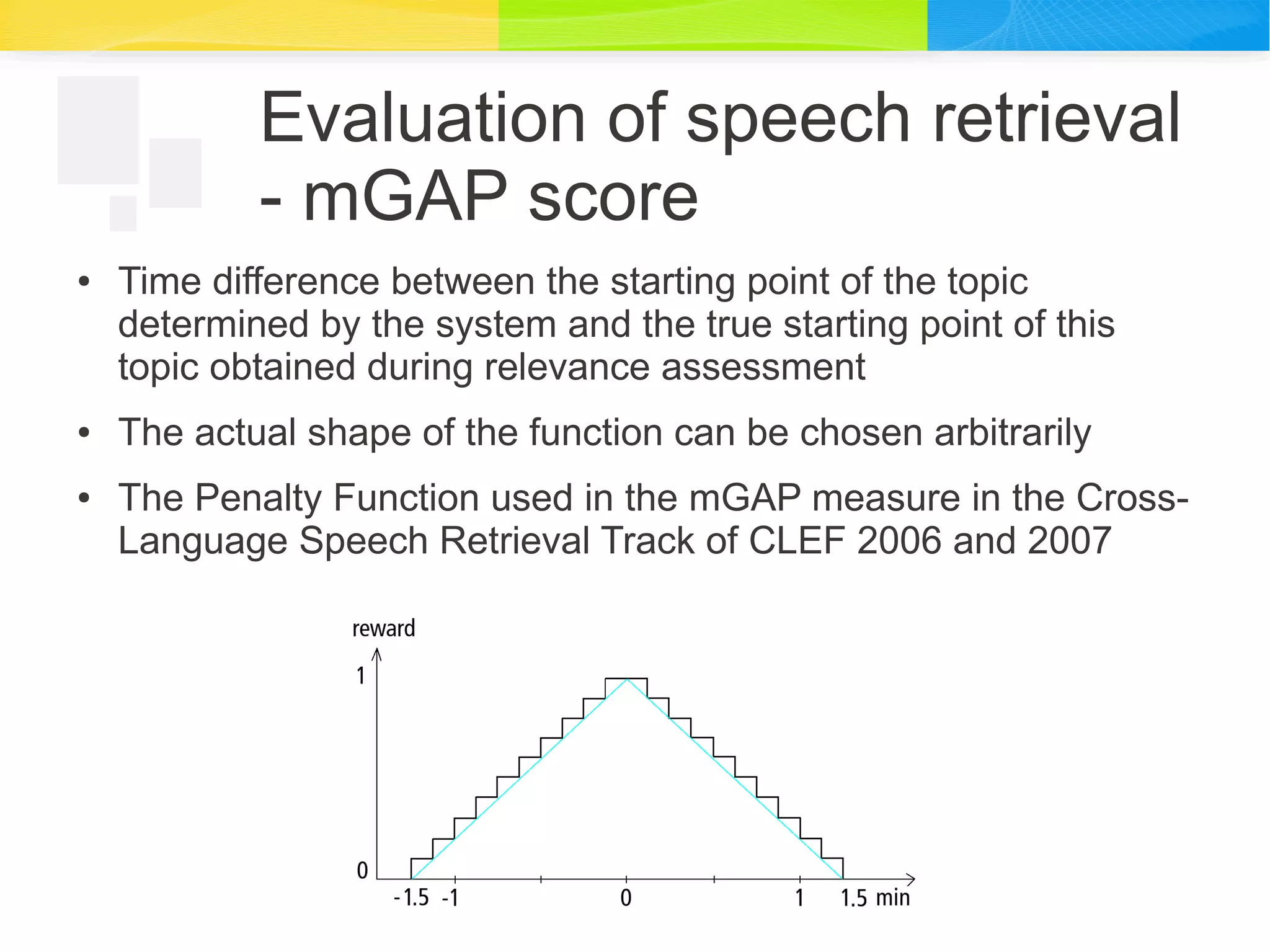 Evaluation of speech retrieval - mGAP score

• Time difference between the starting point of the topic determined by the system and the true starting point of this topic obtained during relevance assessment

• The actual shape of the function can be chosen arbitrarily

• The Penalty Function used in the mGAP measure in the Cross-Language Speech Retrieval Track of CLEF 2006 and 2007

reward
1
0
-1.5 -1 0 1 1.5 min